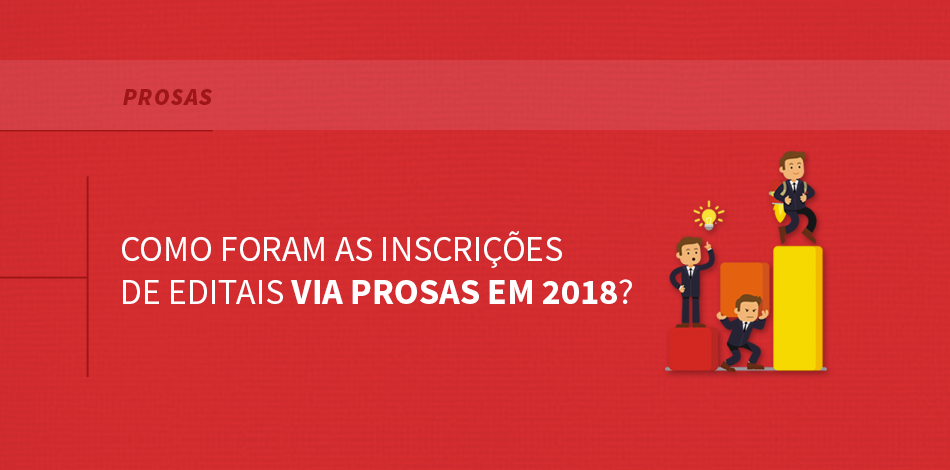 PROSAS

COMO FORAM AS INSCRIÇÕES DE EDITAIS VIA PROSAS EM 2018?